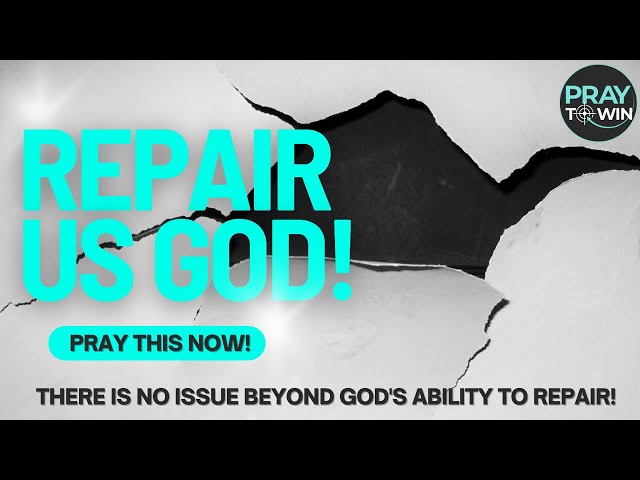 PRAY TO WIN

REPAIR US GOD!

PRAY THIS NOW!

THERE IS NO ISSUE BEYOND GOD'S ABILITY TO REPAIR!